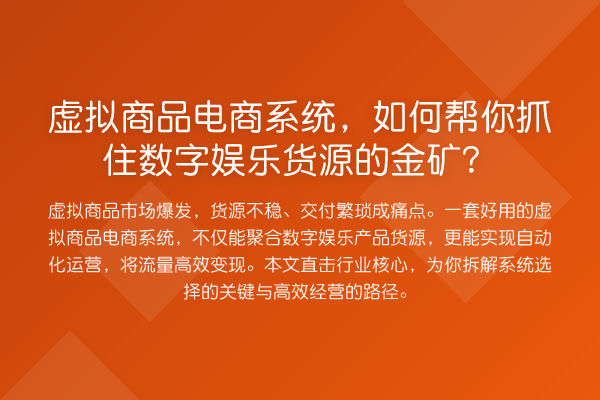 虚拟商品电商系统，如何帮你抓住数字娱乐货源的金矿？

虚拟商品市场爆发，货源不稳、交付繁琐成痛点。一套好用的虚拟商品电商系统，不仅能聚合数字娱乐产品货源，更能实现自动化运营，将流量高效变现。本文直击行业核心，为你拆解系统选择的关键与高效经营的路径。